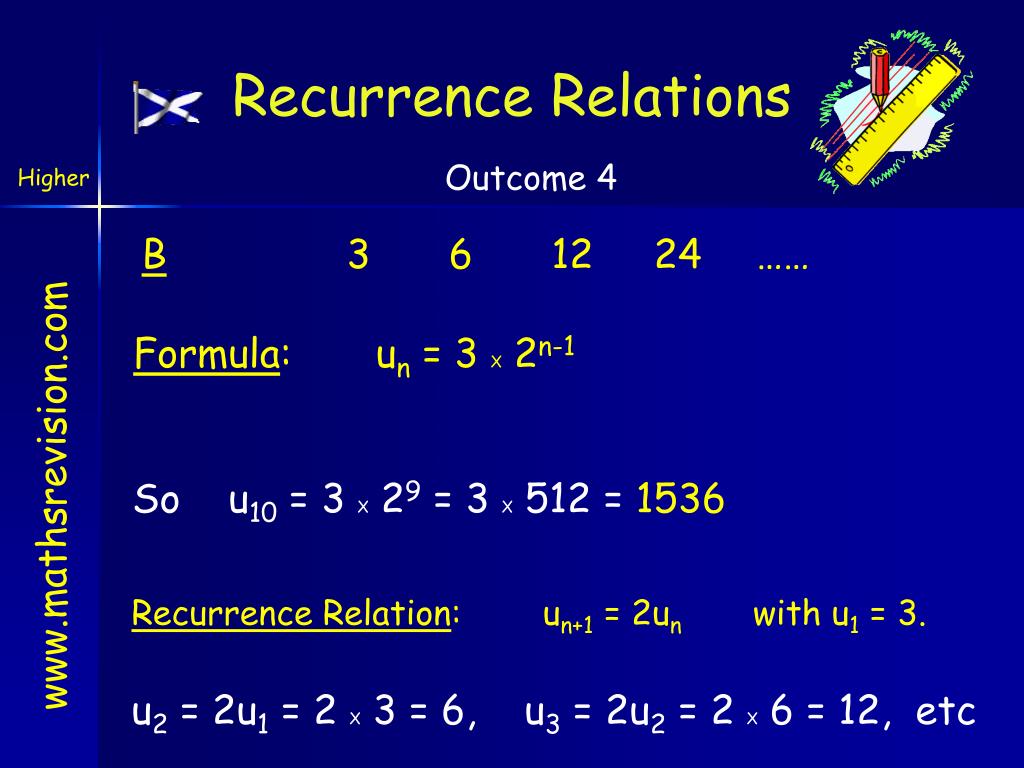 Recurrence Relations

Higher

Outcome 4

www.mathsrevision.com

B 3 6 12 24 ……

Formula: $u_n = 3 \times 2^{n-1}$

So $u_{10} = 3 \times 2^9 = 3 \times 512 = 1536$

Recurrence Relation: $u_{n+1} = 2u_n$ with $u_1 = 3$.

$u_2 = 2u_1 = 2 \times 3 = 6$, $u_3 = 2u_2 = 2 \times 6 = 12$, etc